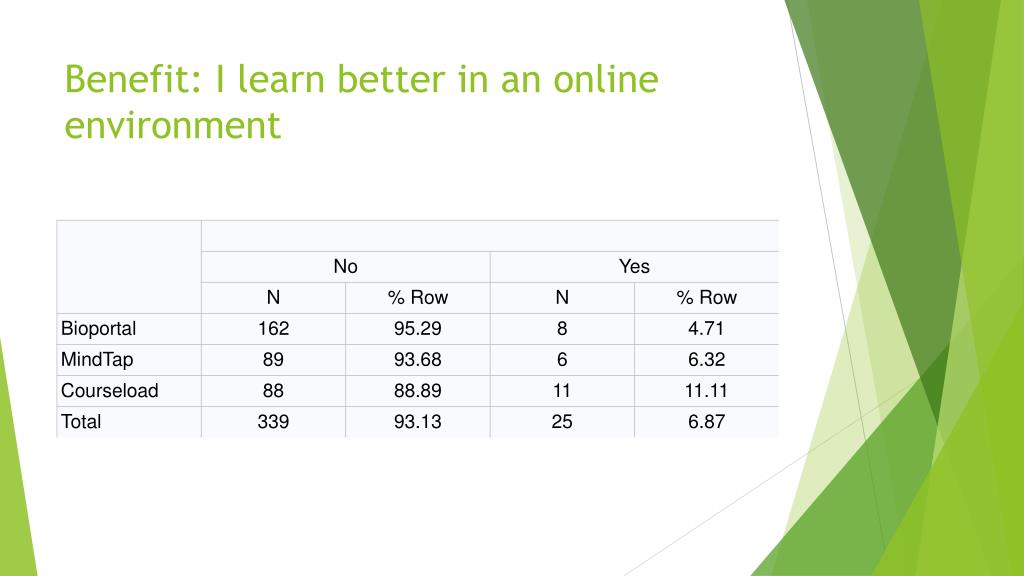 Benefit: I learn better in an online environment

| | No | | Yes | |
|---|---|---|---|---|
| | N | % Row | N | % Row |
| Bioportal | 162 | 95.29 | 8 | 4.71 |
| MindTap | 89 | 93.68 | 6 | 6.32 |
| Courseload | 88 | 88.89 | 11 | 11.11 |
| Total | 339 | 93.13 | 25 | 6.87 |